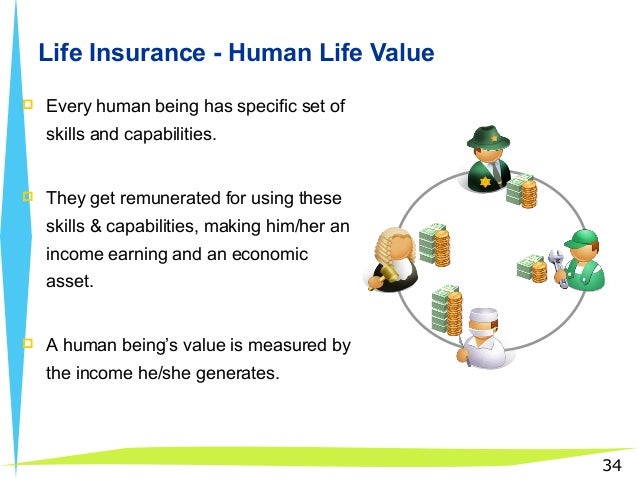 Life Insurance - Human Life Value

Every human being has specific set of skills and capabilities.

They get remunerated for using these skills & capabilities, making him/her an income earning and an economic asset.

A human being's value is measured by the income he/she generates.

34